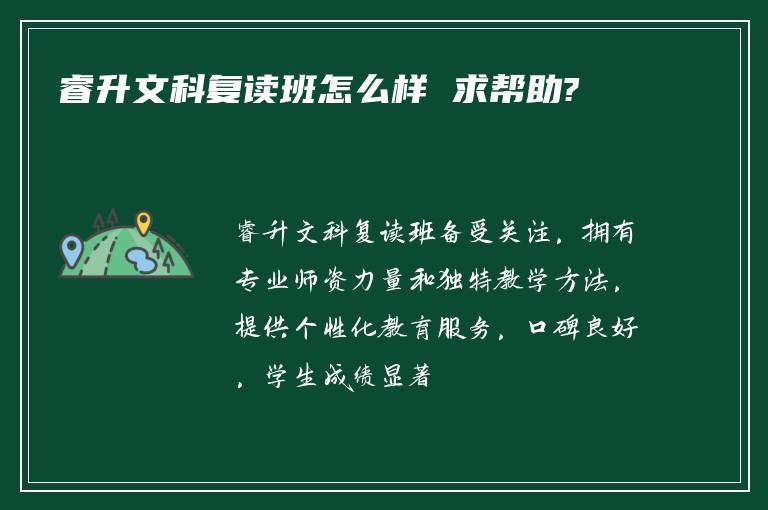 睿升文科复读班怎么样 求帮助?

睿升文科复读班备受关注，拥有专业师资力量和独特教学方法，提供个性化教育服务，口碑良好，学生成绩显著